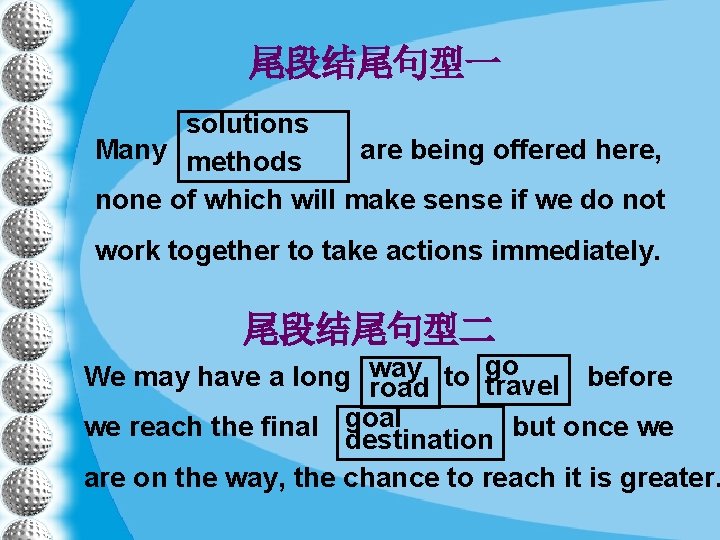 尾段结尾句型一

Many solutions methods are being offered here, none of which will make sense if we do not work together to take actions immediately.

尾段结尾句型二

We may have a long way road to go travel before we reach the final goal destination but once we are on the way, the chance to reach it is greater.